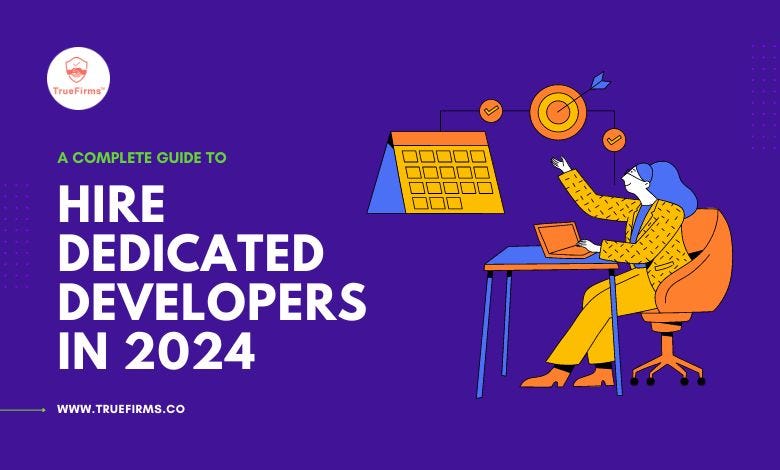 TrueFirms™

A COMPLETE GUIDE TO

HIRE DEDICATED DEVELOPERS IN 2024

WWW.TRUEFIRMS.CO